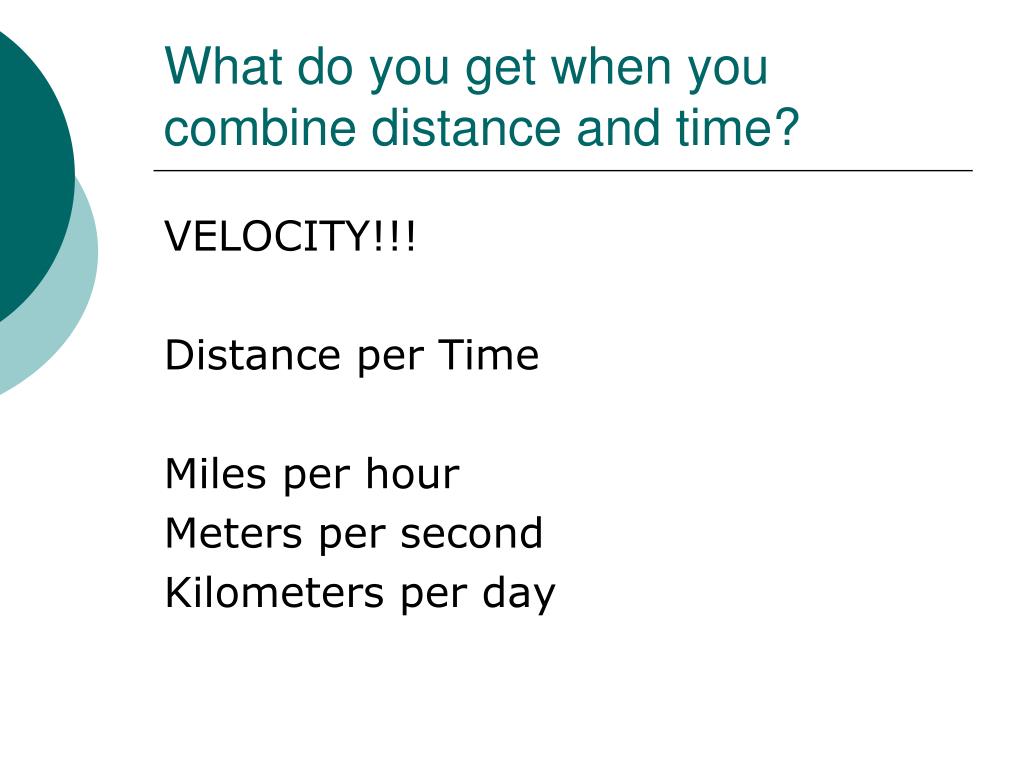 What do you get when you combine distance and time?

VELOCITY!!!

Distance per Time

Miles per hour
Meters per second
Kilometers per day